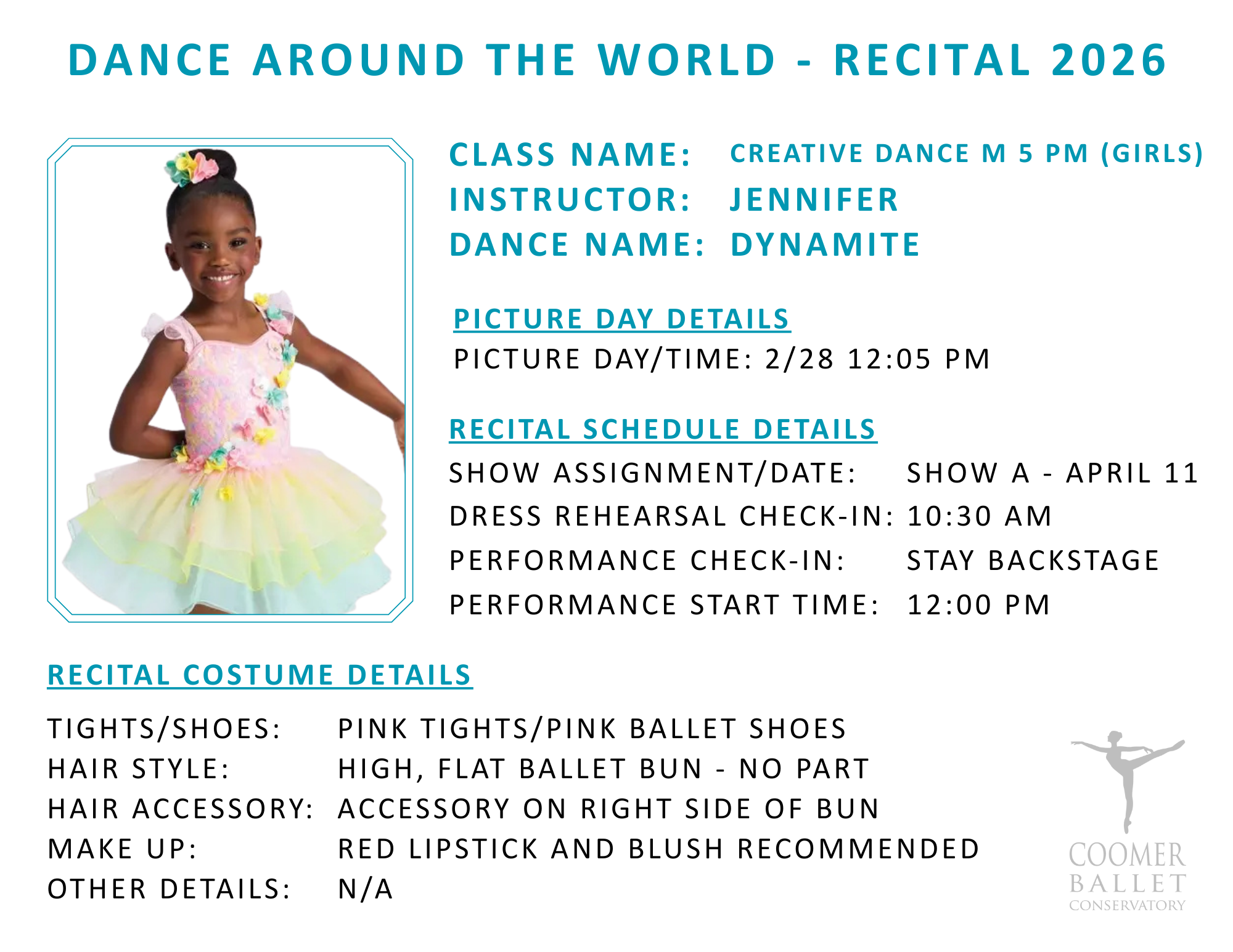 DANCE AROUND THE WORLD - RECITAL 2026

CLASS NAME: CREATIVE DANCE M 5 PM (GIRLS)
INSTRUCTOR: JENNIFER
DANCE NAME: DYNAMITE

PICTURE DAY DETAILS
PICTURE DAY/TIME: 2/28 12:05 PM

RECITAL SCHEDULE DETAILS
SHOW ASSIGNMENT/DATE: SHOW A - APRIL 11
DRESS REHEARSAL CHECK-IN: 10:30 AM
PERFORMANCE CHECK-IN: STAY BACKSTAGE
PERFORMANCE START TIME: 12:00 PM

RECITAL COSTUME DETAILS
TIGHTS/SHOES: PINK TIGHTS/PINK BALLET SHOES
HAIR STYLE: HIGH, FLAT BALLET BUN - NO PART
HAIR ACCESSORY: ACCESSORY ON RIGHT SIDE OF BUN
MAKE UP: RED LIPSTICK AND BLUSH RECOMMENDED
OTHER DETAILS: N/A

COOMER BALLET CONSERVATORY